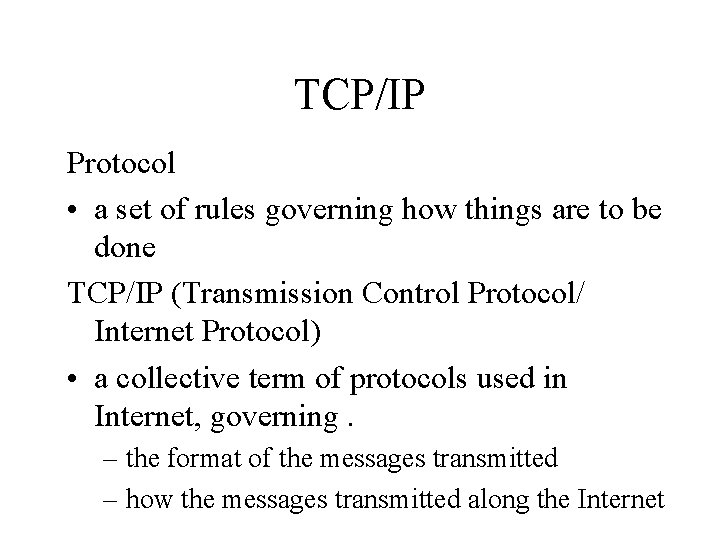 TCP/IP

Protocol

• a set of rules governing how things are to be done

TCP/IP (Transmission Control Protocol/ Internet Protocol)

• a collective term of protocols used in Internet, governing .

– the format of the messages transmitted

– how the messages transmitted along the Internet